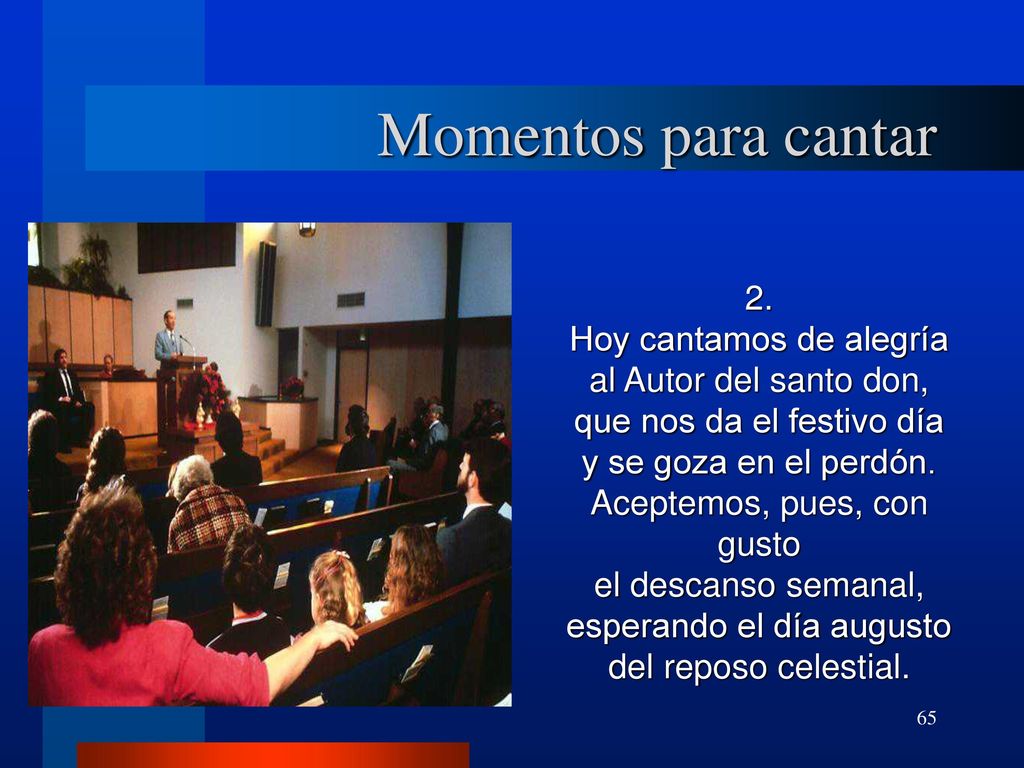 Momentos para cantar

2.
Hoy cantamos de alegría
al Autor del santo don,
que nos da el festivo día
y se goza en el perdón.
Aceptemos, pues, con gusto
el descanso semanal,
esperando el día augusto
del reposo celestial.

65